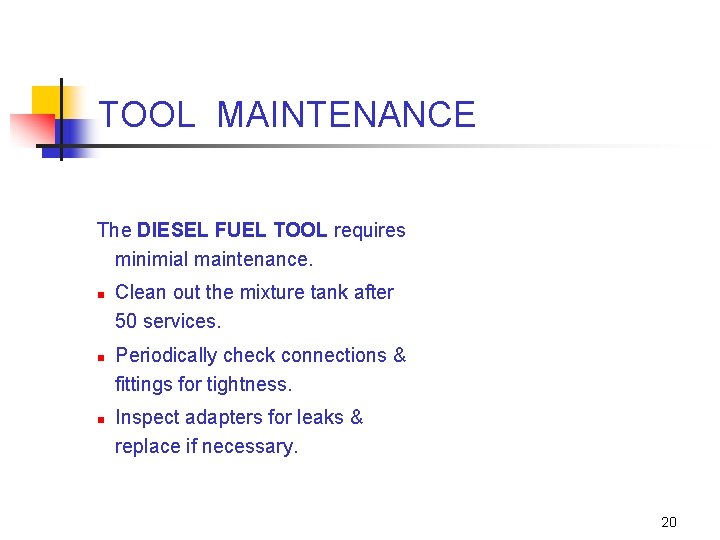 TOOL MAINTENANCE

The DIESEL FUEL TOOL requires minimial maintenance.

- Clean out the mixture tank after 50 services.
- Periodically check connections & fittings for tightness.
- Inspect adapters for leaks & replace if necessary.

20